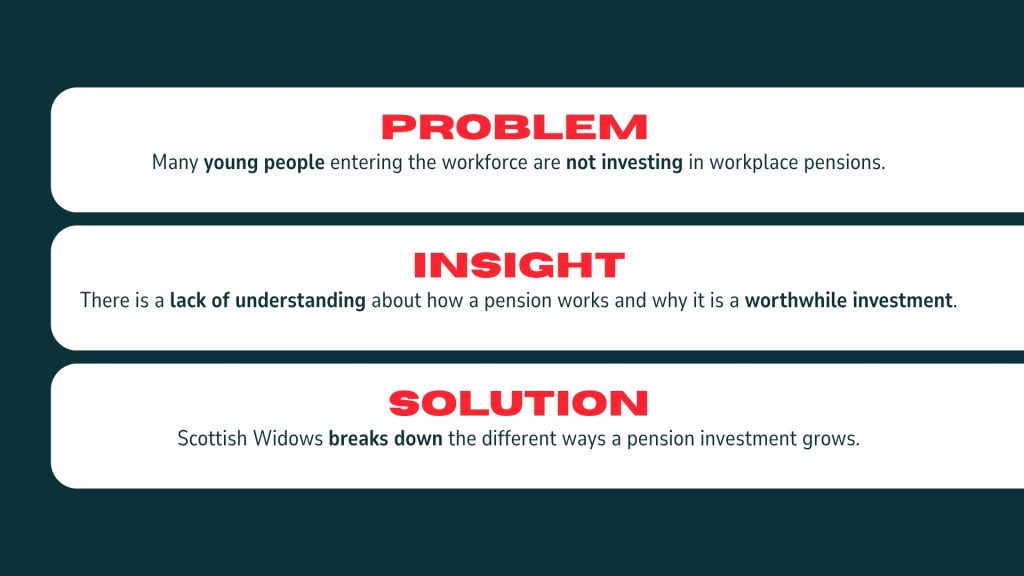 PROBLEM

Many young people entering the workforce are not investing in workplace pensions.

INSIGHT

There is a lack of understanding about how a pension works and why it is a worthwhile investment.

SOLUTION

Scottish Widows breaks down the different ways a pension investment grows.